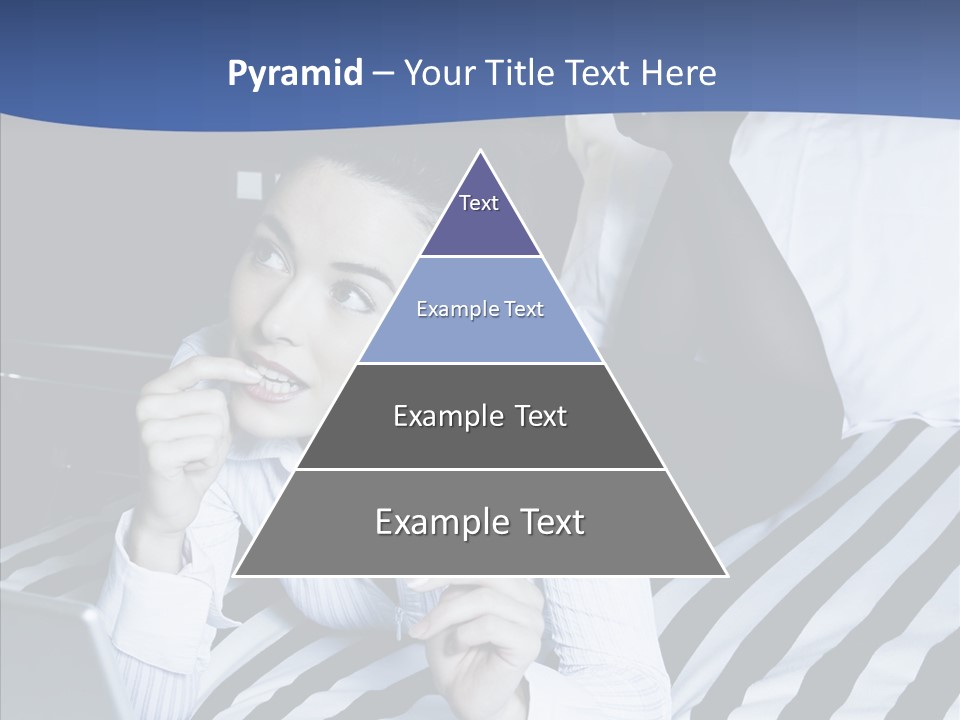 Pyramid – Your Title Text Here

Text

Example Text

Example Text

Example Text